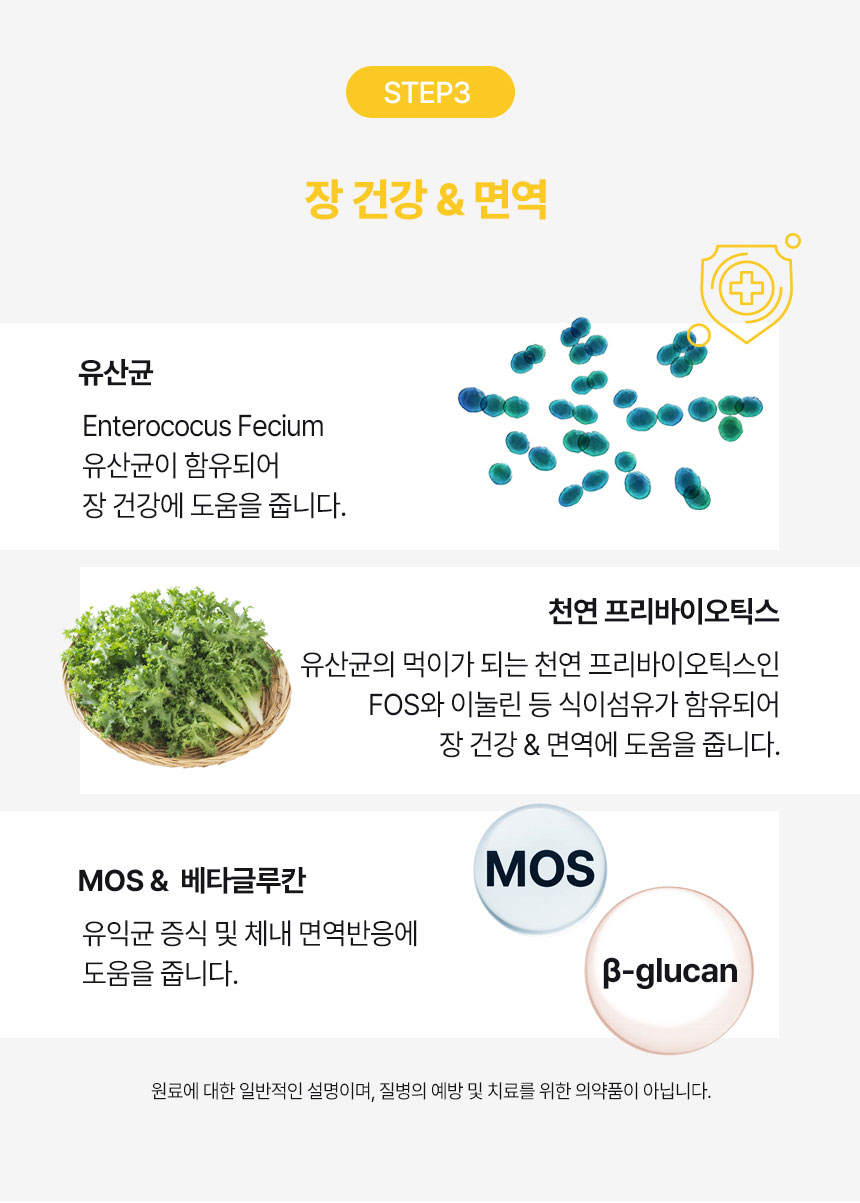 STEP3

장 건강 & 면역

유산균

Enterococus Fecium
유산균이 함유되어
장 건강에 도움을 줍니다.

천연 프리바이오틱스

유산균의 먹이가 되는 천연 프리바이오틱스인
FOS와 이눌린 등 식이섬유가 함유되어
장 건강 & 면역에 도움을 줍니다.

MOS & 베타글루칸

유익균 증식 및 체내 면역반응에
도움을 줍니다.

MOS

β-glucan

원료에 대한 일반적인 설명이며, 질병의 예방 및 치료를 위한 의약품이 아닙니다.